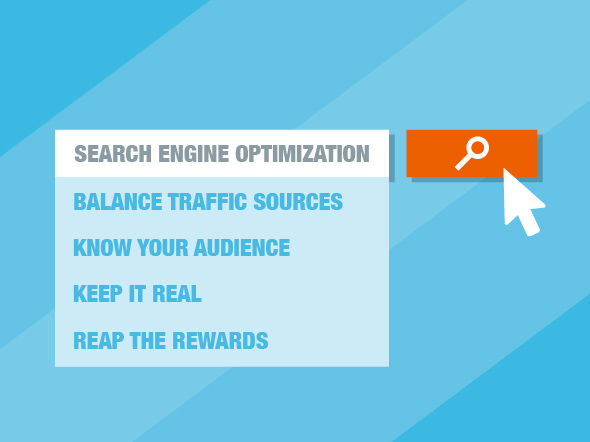 SEARCH ENGINE OPTIMIZATION

BALANCE TRAFFIC SOURCES

KNOW YOUR AUDIENCE

KEEP IT REAL

REAP THE REWARDS